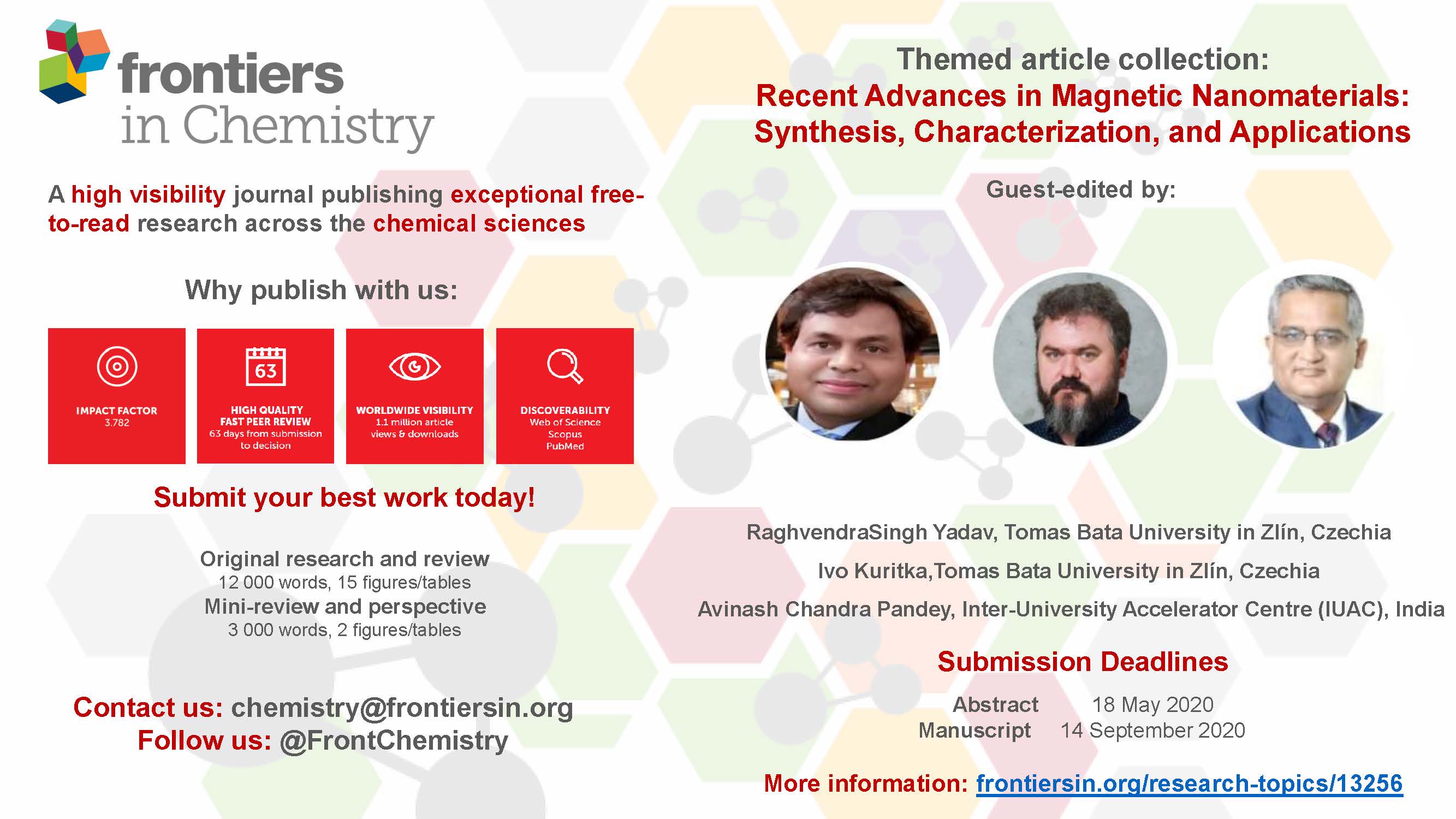 frontiers in Chemistry

A high visibility journal publishing exceptional free-to-read research across the chemical sciences

Why publish with us:

IMPACT FACTOR
3.782

63
HIGH QUALITY FAST PEER REVIEW
63 days from submission to decision

WORLDWIDE VISIBILITY
1.1 million article views & downloads

DISCOVERABILITY
Web of Science
Scopus
PubMed

Submit your best work today!

Original research and review
12 000 words, 15 figures/tables
Mini-review and perspective
3 000 words, 2 figures/tables

Contact us: chemistry@frontiersin.org
Follow us: @FrontChemistry

Themed article collection:
Recent Advances in Magnetic Nanomaterials: Synthesis, Characterization, and Applications

Guest-edited by:

RaghvendraSingh Yadav, Tomas Bata University in Zlín, Czechia

Ivo Kuritka,Tomas Bata University in Zlín, Czechia

Avinash Chandra Pandey, Inter-University Accelerator Centre (IUAC), India

Submission Deadlines

Abstract 18 May 2020
Manuscript 14 September 2020

More information: frontiersin.org/research-topics/13256